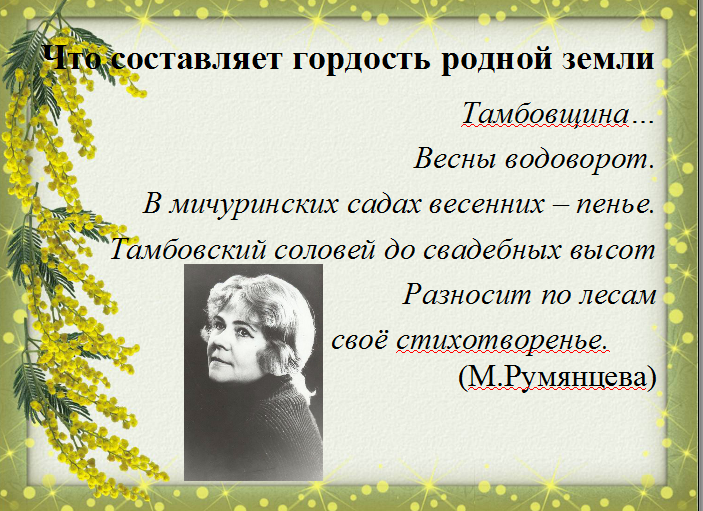 Что составляет гордость родной земли

Тамбовщина…
Весны водоворот.
В мичуринских садах весенних – пенье.
Тамбовский соловей до свадебных высот
Разносит по лесам
своё стихотворенье.
(М.Румянцева)